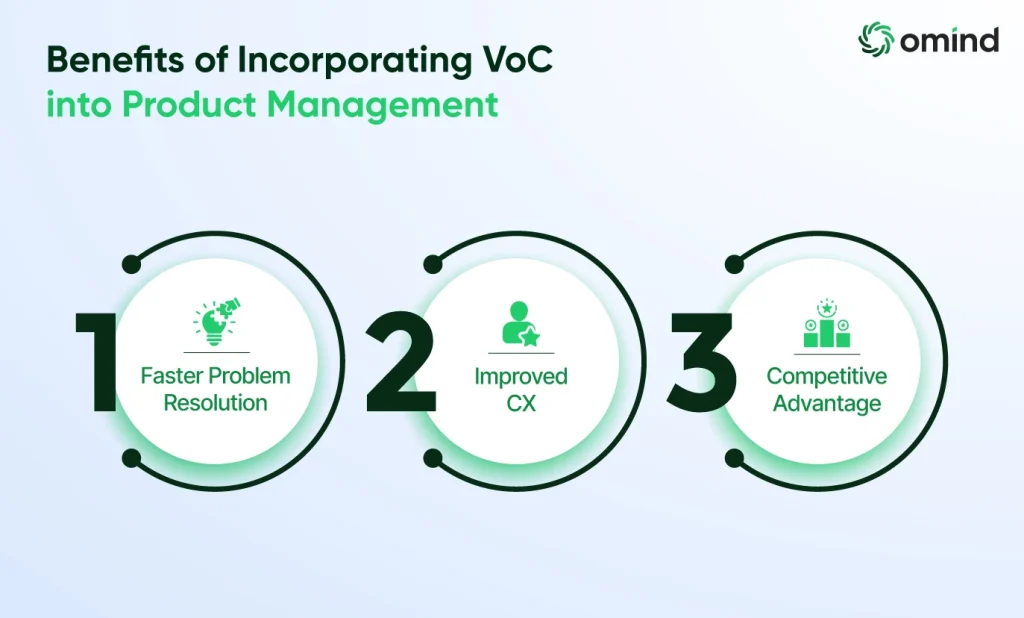 Benefits of Incorporating VoC into Product Management

omind

1
Faster Problem Resolution

2
Improved CX

3
Competitive Advantage